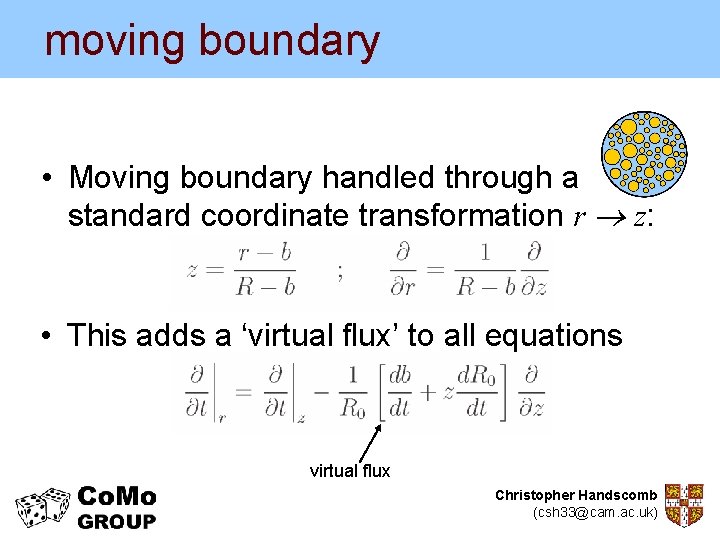 moving boundary

• Moving boundary handled through a standard coordinate transformation $r \rightarrow z$:

$z = \frac{r-b}{R-b}$ ; $\frac{\partial}{\partial r} = \frac{1}{R-b}\frac{\partial}{\partial z}$

• This adds a ‘virtual flux’ to all equations

$\left.\frac{\partial}{\partial t}\right|_r = \left.\frac{\partial}{\partial t}\right|_z - \frac{1}{R_0}\left[\frac{db}{dt} + z\frac{dR_0}{dt}\right]\frac{\partial}{\partial z}$

virtual flux

CoMo GROUP

Christopher Handscomb (csh33@cam.ac.uk)